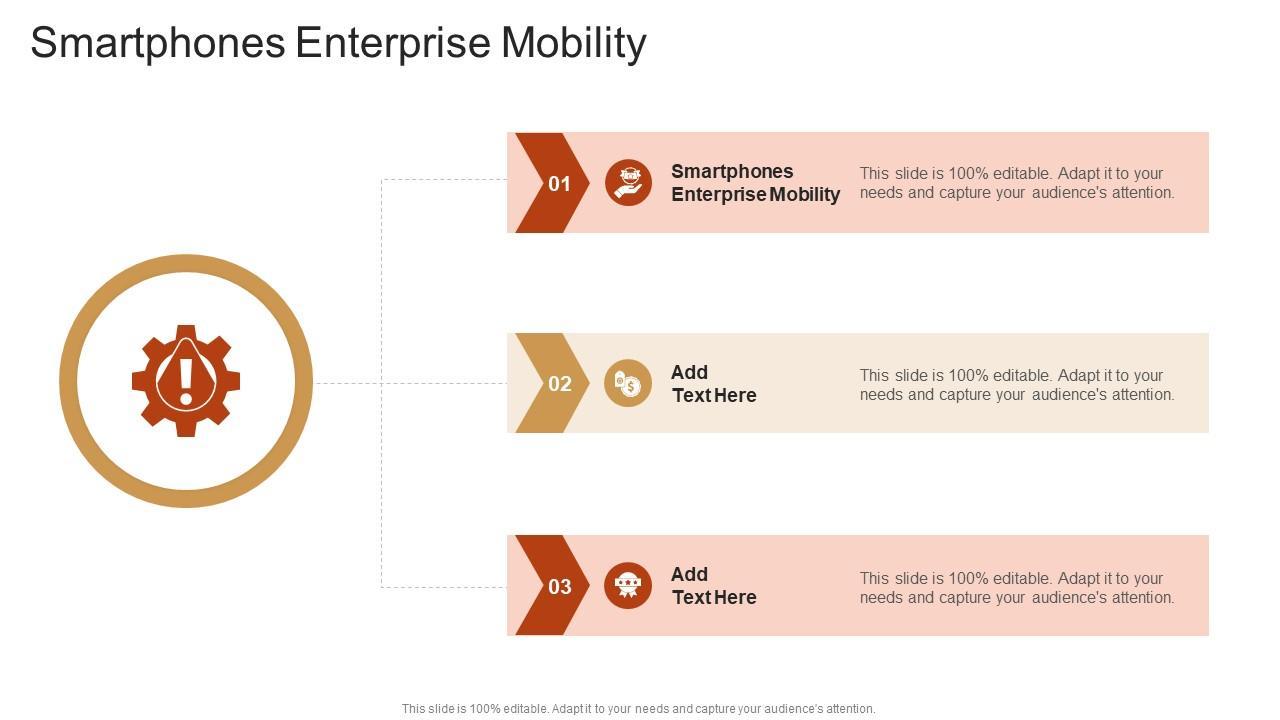 Smartphones Enterprise Mobility

01

Smartphones Enterprise Mobility

This slide is 100% editable. Adapt it to your needs and capture your audience's attention.

02

Add Text Here

This slide is 100% editable. Adapt it to your needs and capture your audience's attention.

03

Add Text Here

This slide is 100% editable. Adapt it to your needs and capture your audience's attention.

This slide is 100% editable. Adapt it to your needs and capture your audience's attention.